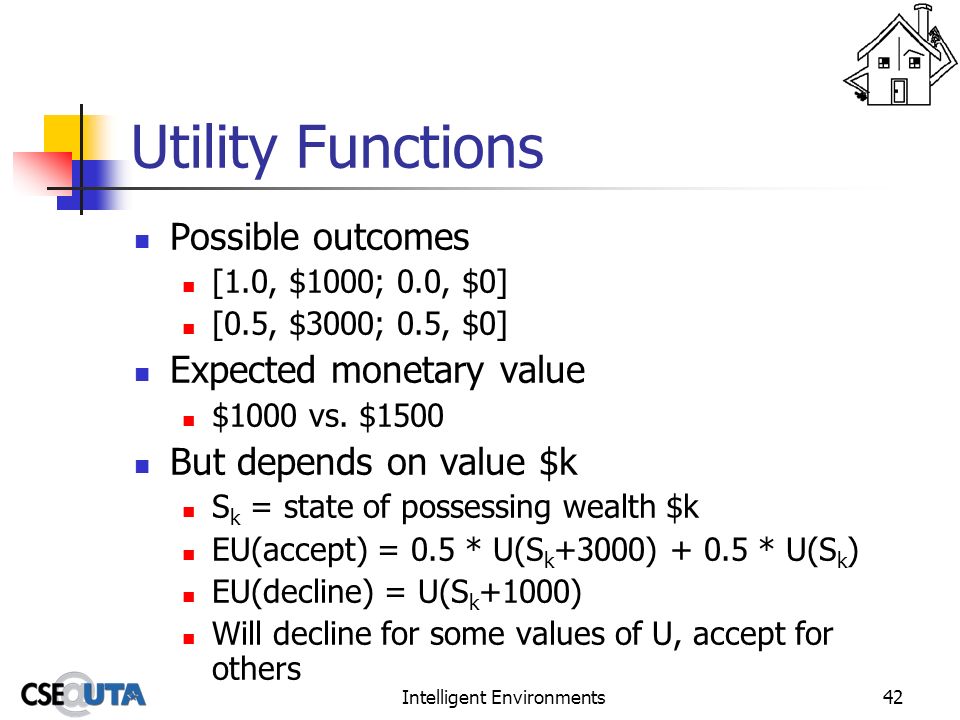 Utility Functions

- Possible outcomes
  - [1.0, \$1000; 0.0, \$0]
  - [0.5, \$3000; 0.5, \$0]
- Expected monetary value
  - \$1000 vs. \$1500
- But depends on value \$k
  - $S_k$ = state of possessing wealth \$k
  - EU(accept) = 0.5 * U($S_k$+3000) + 0.5 * U($S_k$)
  - EU(decline) = U($S_k$+1000)
  - Will decline for some values of U, accept for others

CSE@UTA

Intelligent Environments

42